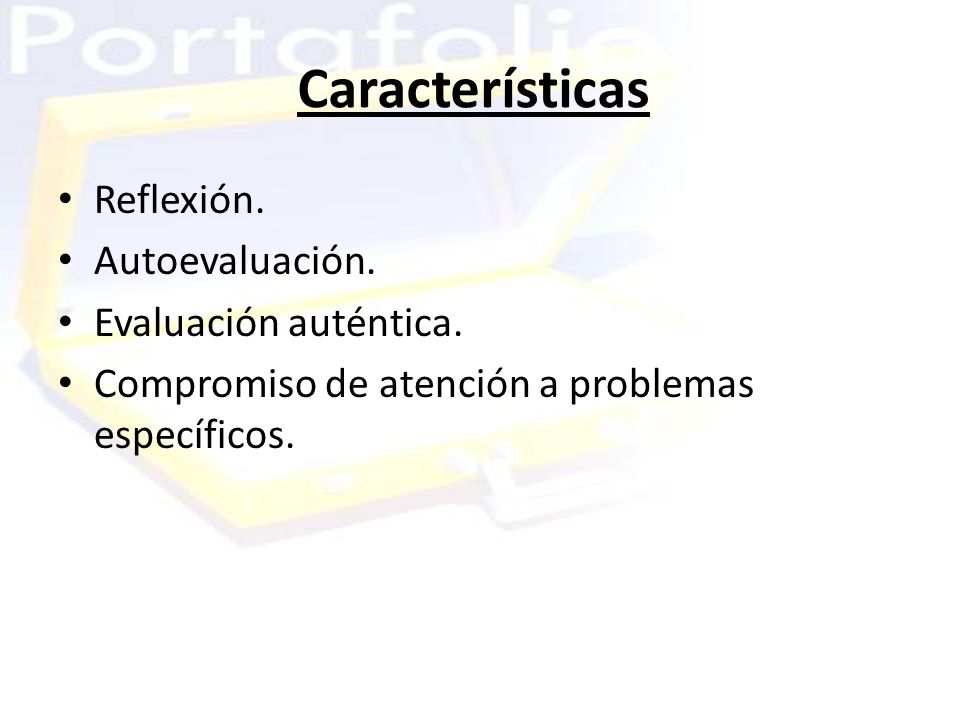 Portafolio

Características

• Reflexión.
• Autoevaluación.
• Evaluación auténtica.
• Compromiso de atención a problemas específicos.